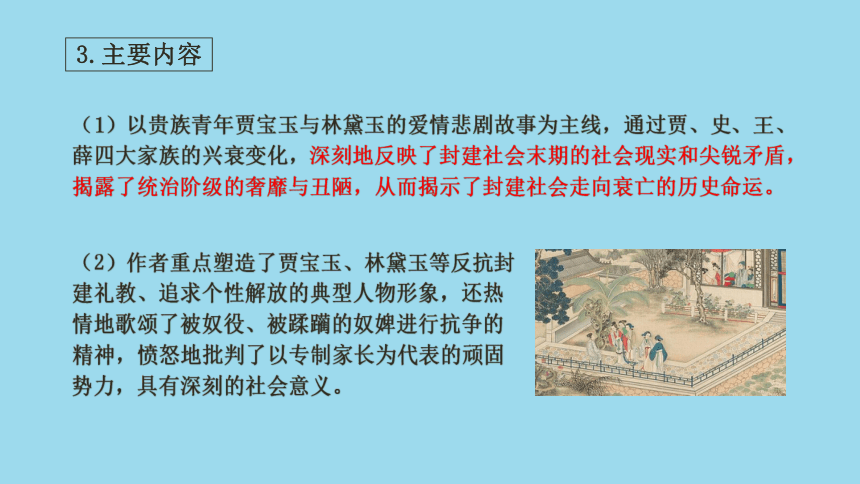 3. 主要内容

（1）以贵族青年贾宝玉与林黛玉的爱情悲剧故事为主线，通过贾、史、王、薛四大家族的兴衰变化，深刻地反映了封建社会末期的社会现实和尖锐矛盾，揭露了统治阶级的奢靡与丑陋，从而揭示了封建社会走向衰亡的历史命运。

（2）作者重点塑造了贾宝玉、林黛玉等反抗封建礼教、追求个性解放的典型人物形象，还热情地歌颂了被奴役、被蹂躏的奴婢进行抗争的精神，愤怒地批判了以专制家长为代表的顽固势力，具有深刻的社会意义。